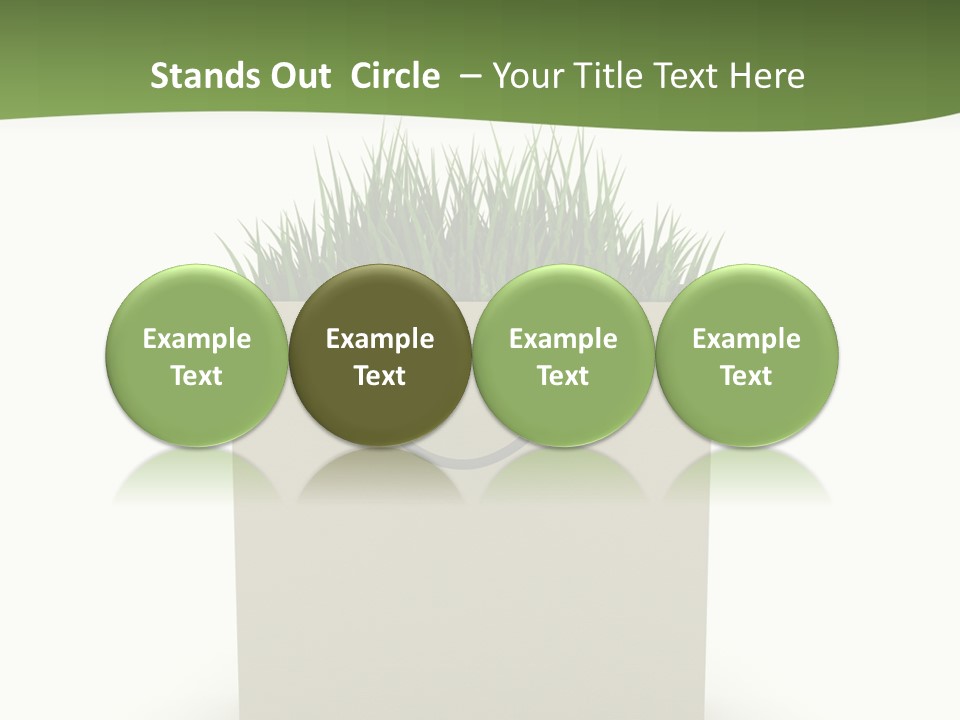 Stands Out Circle – Your Title Text Here

Example Text

Example Text

Example Text

Example Text